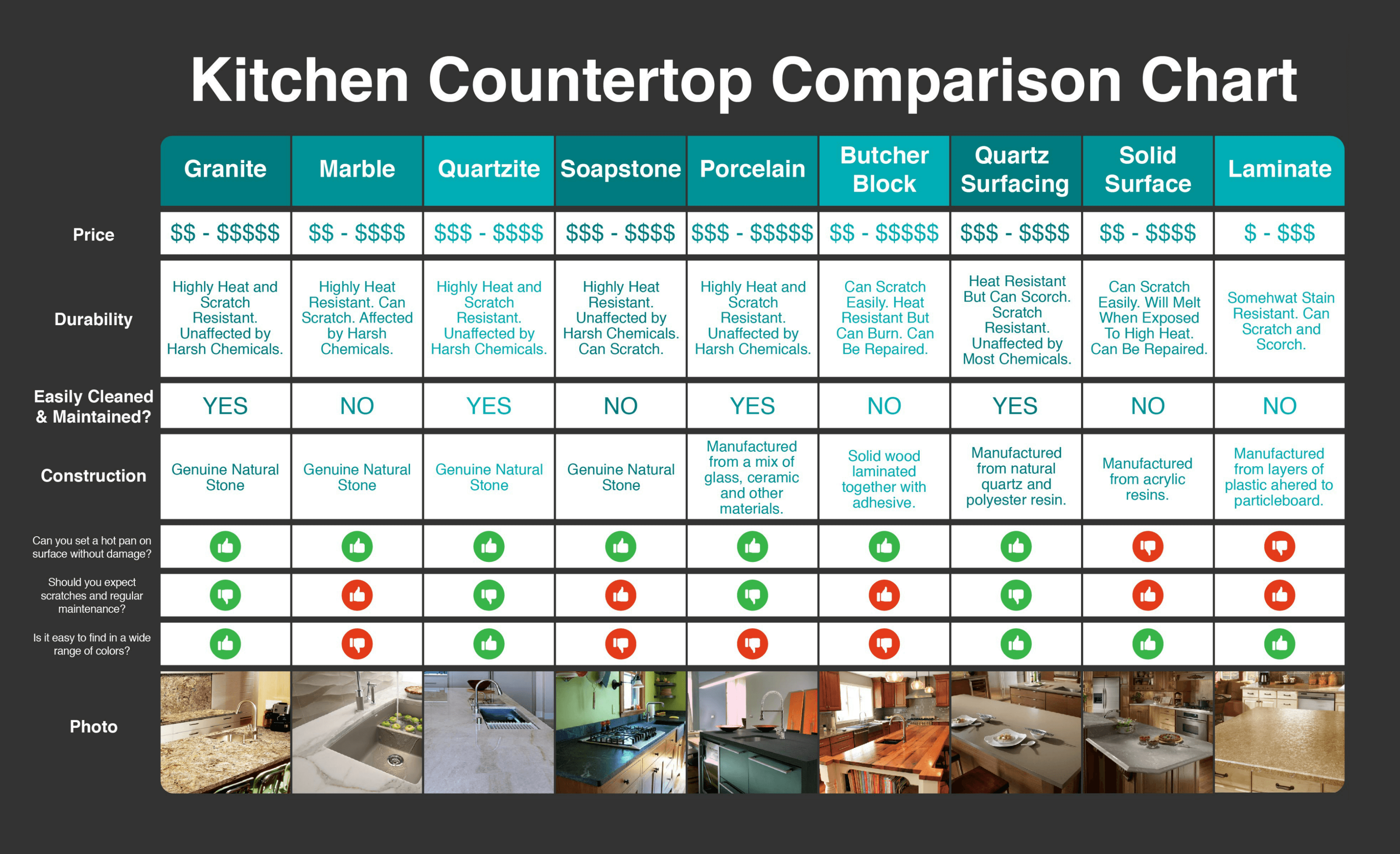 Kitchen Countertop Comparison Chart

| | Granite | Marble | Quartzite | Soapstone | Porcelain | Butcher Block | Quartz Surfacing | Solid Surface | Laminate |
|---|---|---|---|---|---|---|---|---|---|
| Price | \$\$ - \$\$\$\$\$ | \$\$ - \$\$\$\$ | \$\$\$ - \$\$\$\$ | \$\$\$ - \$\$\$\$ | \$\$\$ - \$\$\$\$\$ | \$\$ - \$\$\$\$\$ | \$\$\$ - \$\$\$\$ | \$\$ - \$\$\$\$ | \$ - \$\$\$ |
| Durability | Highly Heat and Scratch Resistant. Unaffected by Harsh Chemicals. | Highly Heat Resistant. Can Scratch. Affected by Harsh Chemicals. | Highly Heat and Scratch Resistant. Unaffected by Harsh Chemicals. | Highly Heat Resistant. Unaffected by Harsh Chemicals. Can Scratch. | Highly Heat and Scratch Resistant. Unaffected by Harsh Chemicals. | Can Scratch Easily. Heat Resistant But Can Burn. Can Be Repaired. | Heat Resistant But Can Scorch. Scratch Resistant. Unaffected by Most Chemicals. | Can Scratch Easily. Will Melt When Exposed To High Heat. Can Be Repaired. | Somehwat Stain Resistant. Can Scratch and Scorch. |
| Easily Cleaned & Maintained? | YES | NO | YES | NO | YES | NO | YES | NO | NO |
| Construction | Genuine Natural Stone | Genuine Natural Stone | Genuine Natural Stone | Genuine Natural Stone | Manufactured from a mix of glass, ceramic and other materials. | Solid wood laminated together with adhesive. | Manufactured from natural quartz and polyester resin. | Manufactured from acrylic resins. | Manufactured from layers of plastic ahered to particleboard. |
| Can you set a hot pan on surface without damage? | | | | | | | | | |
| Should you expect scratches and regular maintenance? | | | | | | | | | |
| Is it easy to find in a wide range of colors? | | | | | | | | | |
| Photo | | | | | | | | | |